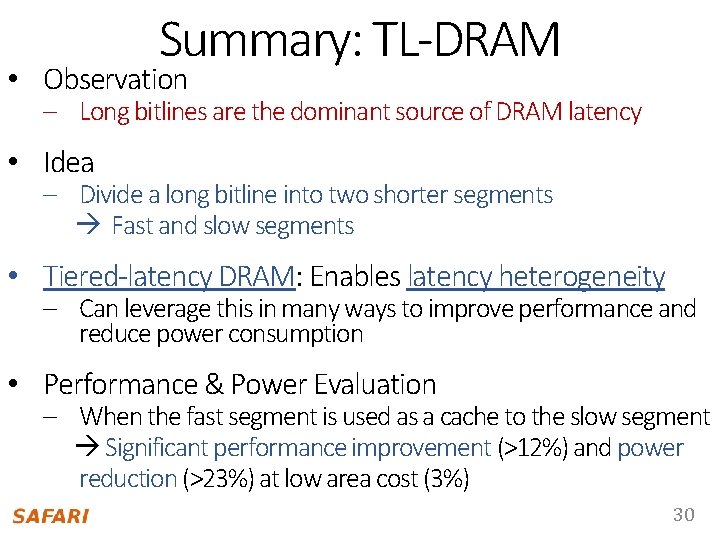 Summary: TL-DRAM

• Observation
– Long bitlines are the dominant source of DRAM latency

• Idea
– Divide a long bitline into two shorter segments
→ Fast and slow segments

• Tiered-latency DRAM: Enables latency heterogeneity
– Can leverage this in many ways to improve performance and reduce power consumption

• Performance & Power Evaluation
– When the fast segment is used as a cache to the slow segment
→ Significant performance improvement (>12%) and power reduction (>23%) at low area cost (3%)

SAFARI

30